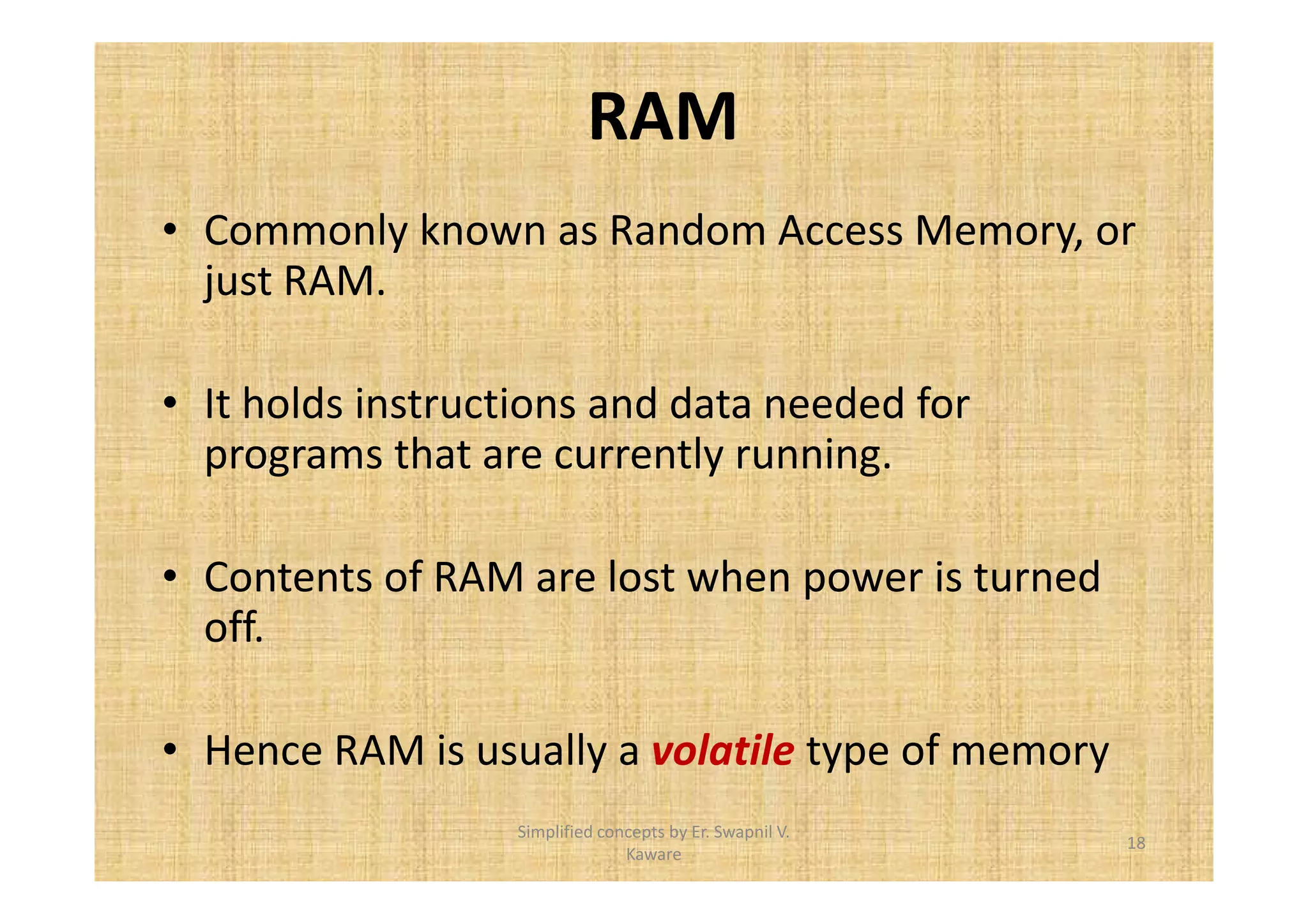 RAM

• Commonly known as Random Access Memory, or just RAM.

• It holds instructions and data needed for programs that are currently running.

• Contents of RAM are lost when power is turned off.

• Hence RAM is usually a volatile type of memory

Simplified concepts by Er. Swapnil V. Kaware

18